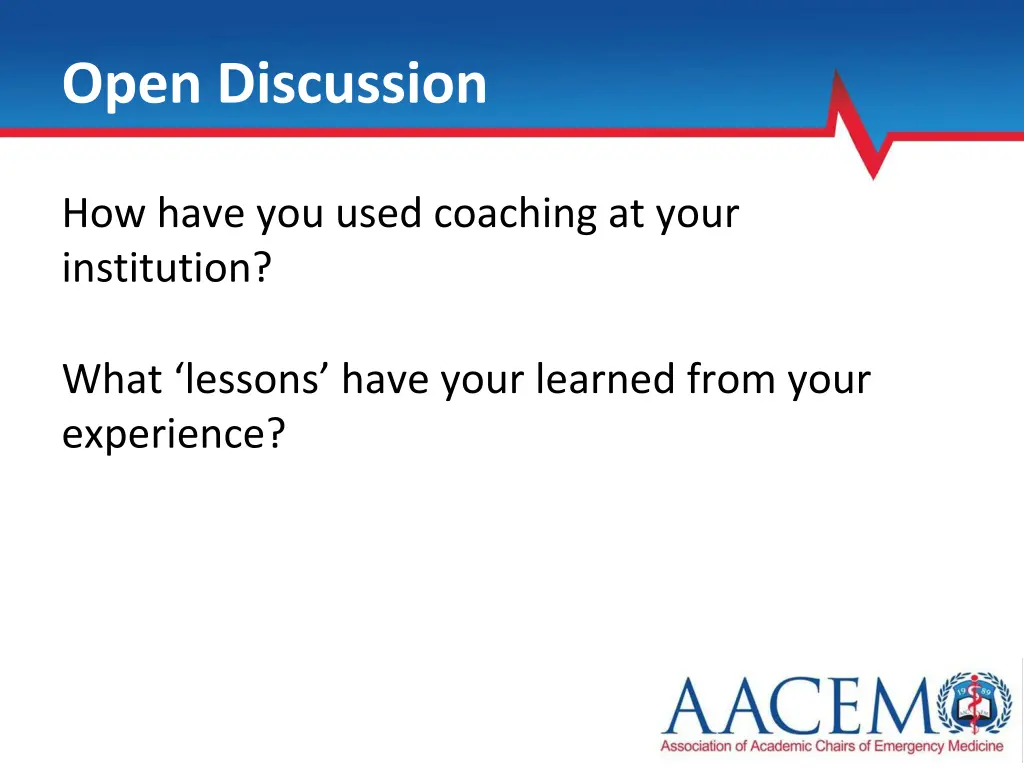 Open Discussion

How have you used coaching at your institution?

What ‘lessons’ have your learned from your experience?

AACEM
19 89
Association of Academic Chairs of Emergency Medicine